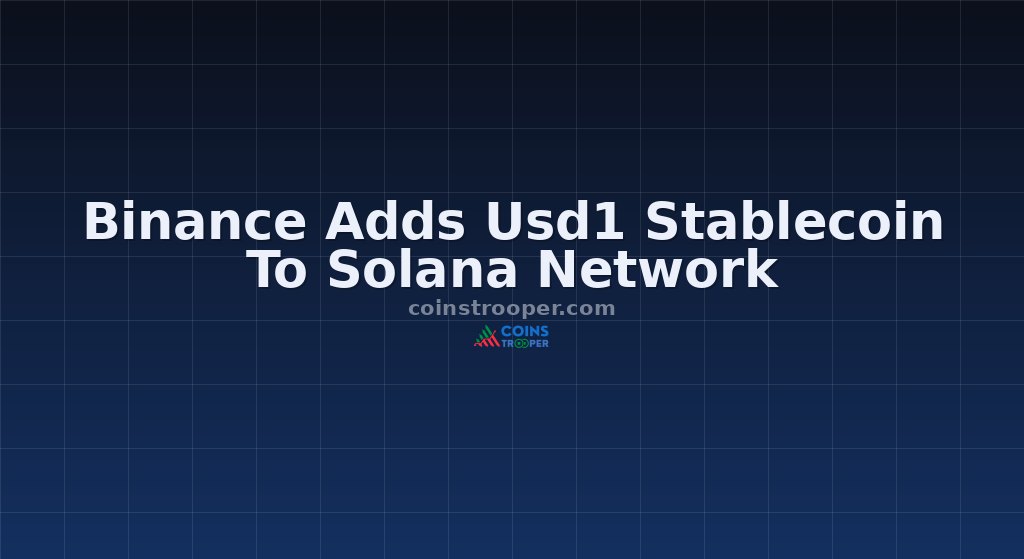 Binance Adds Usd1 Stablecoin To Solana Network

coinstrooper.com

COINS TROOPER